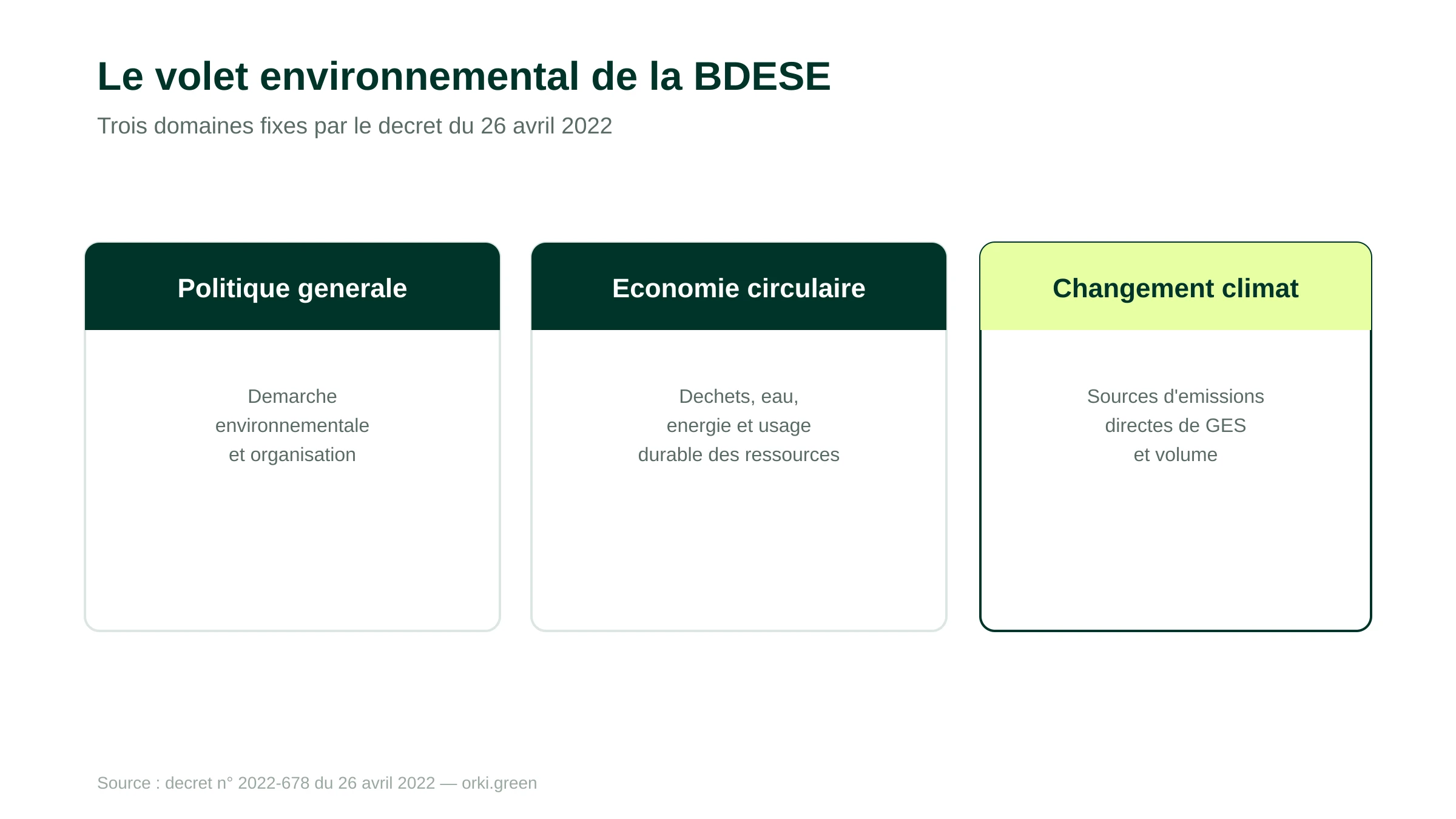 Le volet environnemental de la BDESE

Trois domaines fixes par le decret du 26 avril 2022

Politique generale

Demarche environnementale et organisation

Economie circulaire

Dechets, eau, energie et usage durable des ressources

Changement climat

Sources d'emissions directes de GES et volume

Source : decret n° 2022-678 du 26 avril 2022 — orki.green